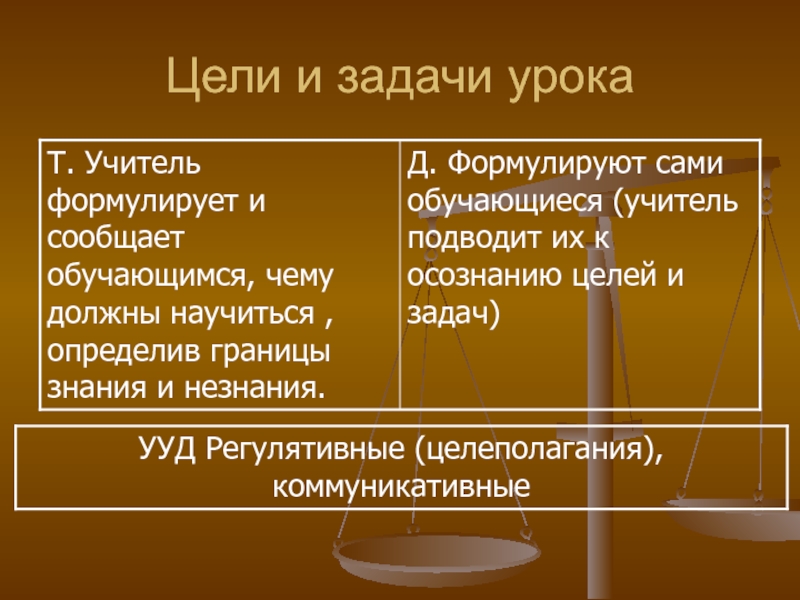 Цели и задачи урока

| Т. Учитель формулирует и сообщает обучающимся, чему должны научиться , определив границы знания и незнания. | Д. Формулируют сами обучающиеся (учитель подводит их к осознанию целей и задач) |
|---|---|

УУД Регулятивные (целеполагания), коммуникативные